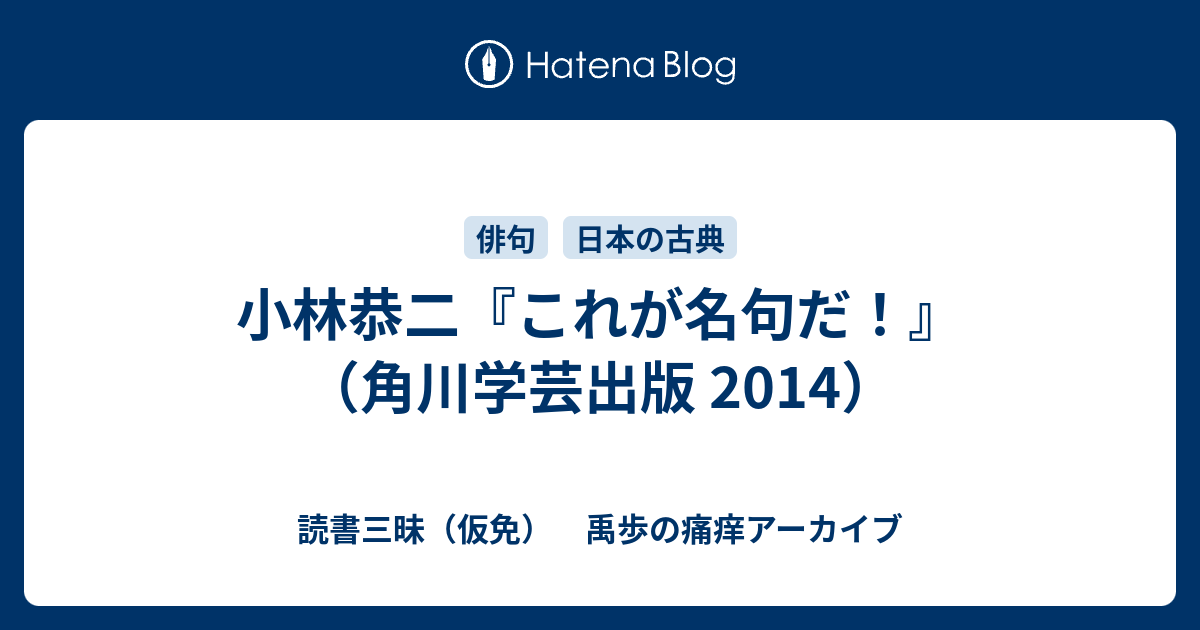 Hatena Blog

俳句　日本の古典

小林恭二『これが名句だ！』（角川学芸出版 2014）

読書三昧（仮免）　禹歩の痛痒アーカイブ